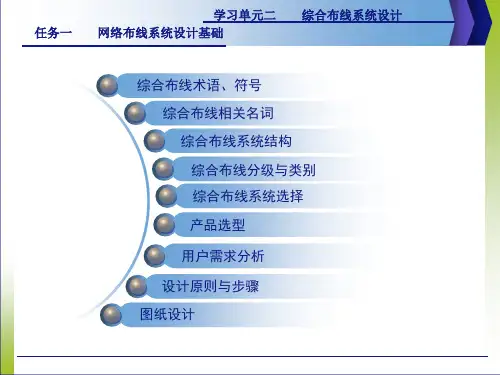 学习单元二　　综合布线系统设计

任务一　　网络布线系统设计基础

综合布线术语、符号

综合布线相关名词

综合布线系统结构

综合布线分级与类别

综合布线系统选择

产品选型

用户需求分析

设计原则与步骤

图纸设计